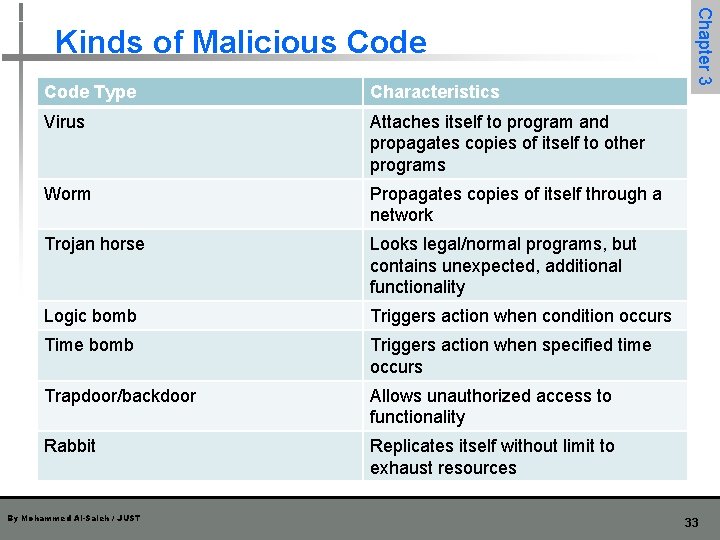 Kinds of Malicious Code

Chapter 3

| Code Type | Characteristics |
|---|---|
| Virus | Attaches itself to program and propagates copies of itself to other programs |
| Worm | Propagates copies of itself through a network |
| Trojan horse | Looks legal/normal programs, but contains unexpected, additional functionality |
| Logic bomb | Triggers action when condition occurs |
| Time bomb | Triggers action when specified time occurs |
| Trapdoor/backdoor | Allows unauthorized access to functionality |
| Rabbit | Replicates itself without limit to exhaust resources |

By Mohammed Al-Saleh / JUST

33